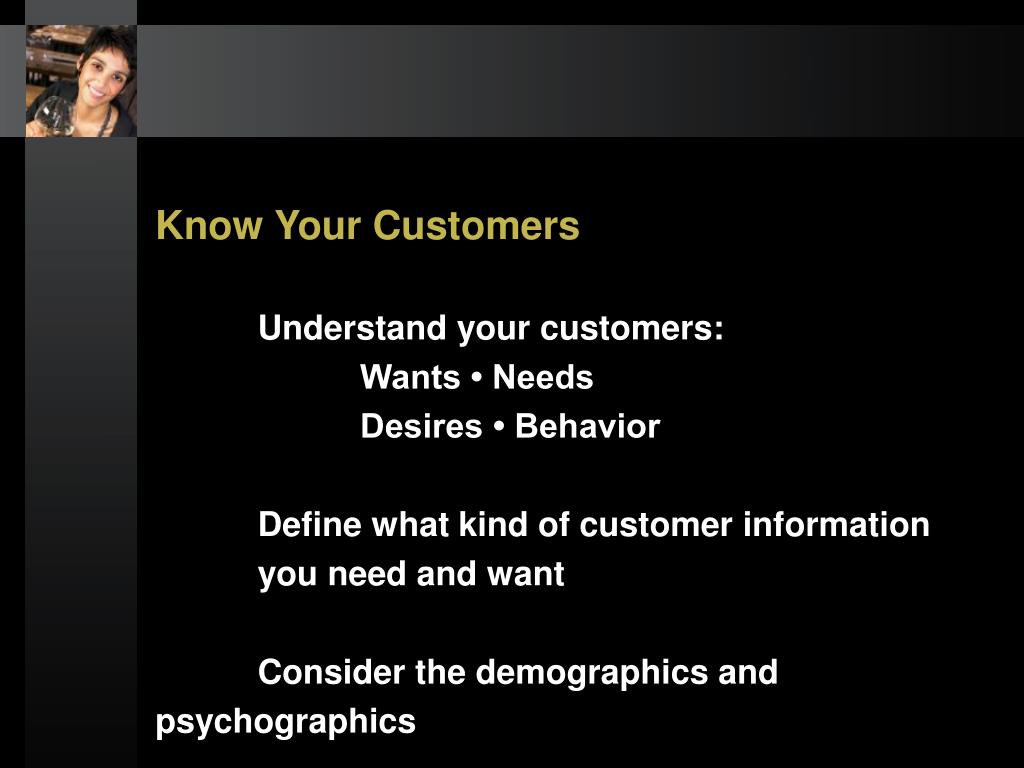 Know Your Customers

Understand your customers:

Wants • Needs

Desires • Behavior

Define what kind of customer information you need and want

Consider the demographics and psychographics